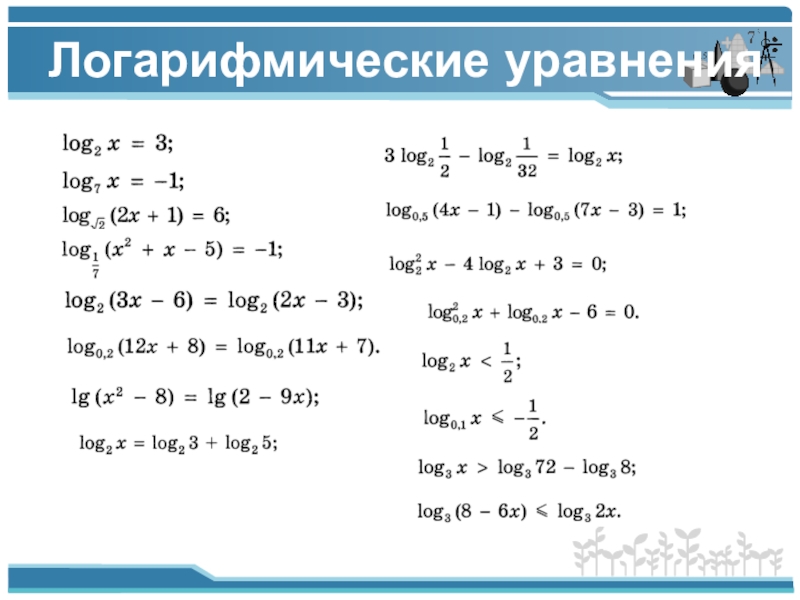 Логарифмические уравнения

$\log_2 x = 3;$

$\log_7 x = -1;$

$\log_{\sqrt{2}} (2x + 1) = 6;$

$\log_{\frac{1}{7}} (x^2 + x - 5) = -1;$

$\log_2 (3x - 6) = \log_2 (2x - 3);$

$\log_{0,2} (12x + 8) = \log_{0,2} (11x + 7).$

$\lg (x^2 - 8) = \lg (2 - 9x);$

$\log_2 x = \log_2 3 + \log_2 5;$

$3 \log_2 \frac{1}{2} - \log_2 \frac{1}{32} = \log_2 x;$

$\log_{0,5} (4x - 1) - \log_{0,5} (7x - 3) = 1;$

$\log_2^2 x - 4 \log_2 x + 3 = 0;$

$\log_{0,2}^2 x + \log_{0,2} x - 6 = 0.$

$\log_2 x < \frac{1}{2};$

$\log_{0,1} x \leqslant -\frac{1}{2}.$

$\log_3 x > \log_3 72 - \log_3 8;$

$\log_3 (8 - 6x) \leqslant \log_3 2x.$